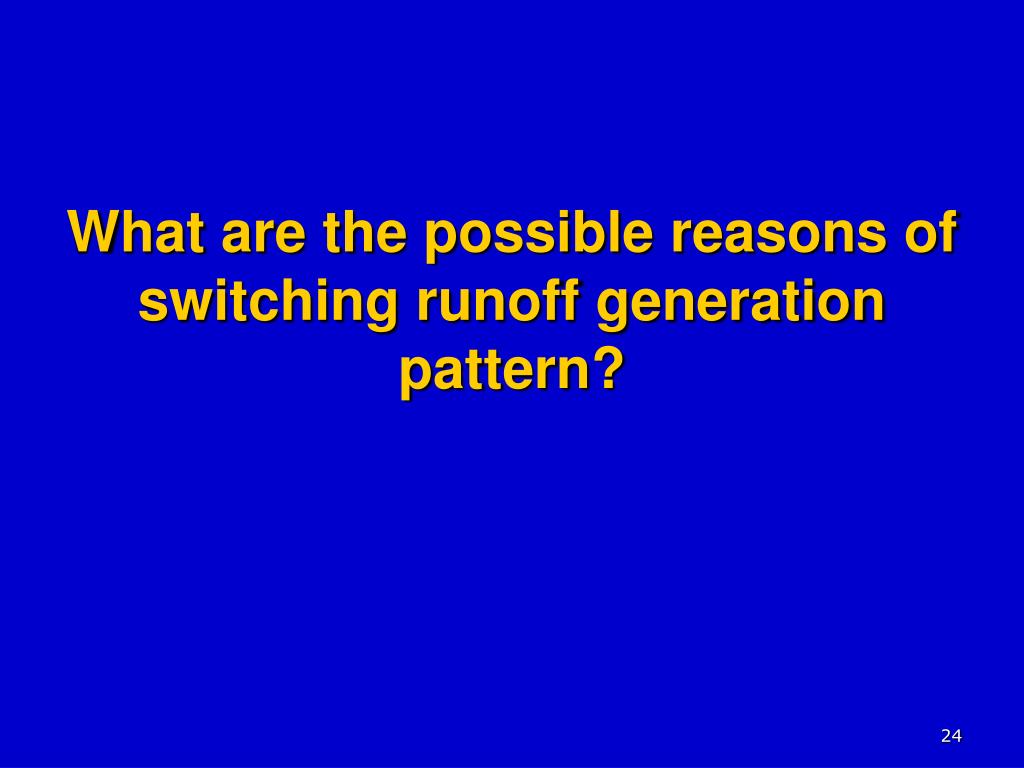 What are the possible reasons of switching runoff generation pattern?

24